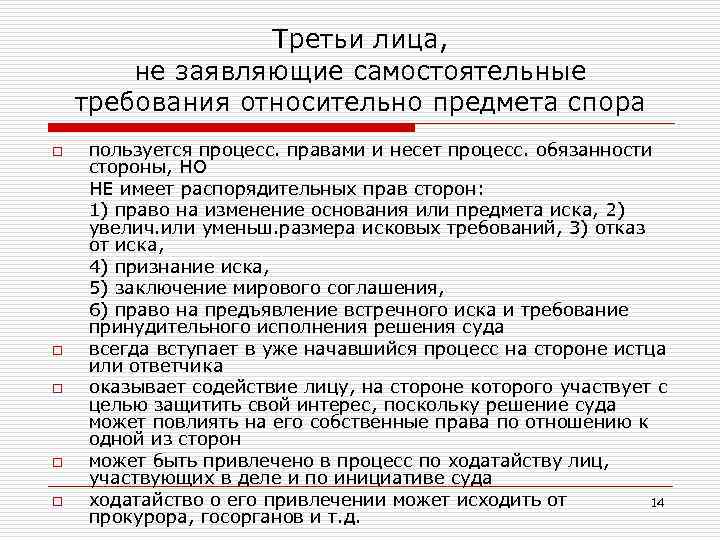 Третьи лица, не заявляющие самостоятельные требования относительно предмета спора

пользуется процесс. правами и несет процесс. обязанности стороны, НО

НЕ имеет распорядительных прав сторон:

1) право на изменение основания или предмета иска, 2) увелич.или уменьш.размера исковых требований, 3) отказ от иска,

4) признание иска,

5) заключение мирового соглашения,

6) право на предъявление встречного иска и требование принудительного исполнения решения суда

всегда вступает в уже начавшийся процесс на стороне истца или ответчика

оказывает содействие лицу, на стороне которого участвует с целью защитить свой интерес, поскольку решение суда может повлиять на его собственные права по отношению к одной из сторон

может быть привлечено в процесс по ходатайству лиц, участвующих в деле и по инициативе суда

ходатайство о его привлечении может исходить от прокурора, госорганов и т.д.

14